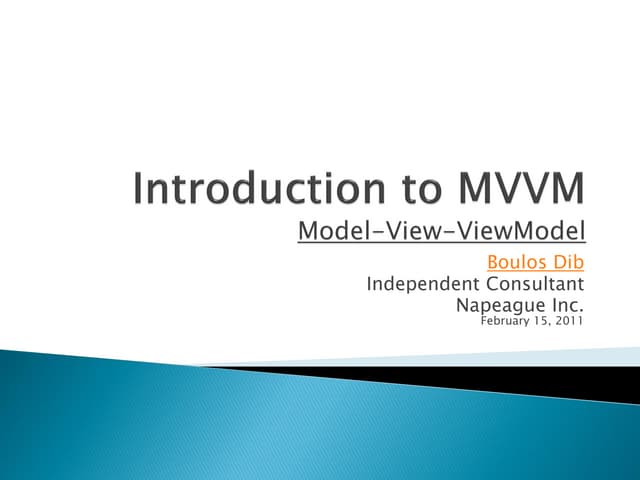 Introduction to MVVM

Model-View-ViewModel

Boulos Dib
Independent Consultant
Napeague Inc.
February 15, 2011